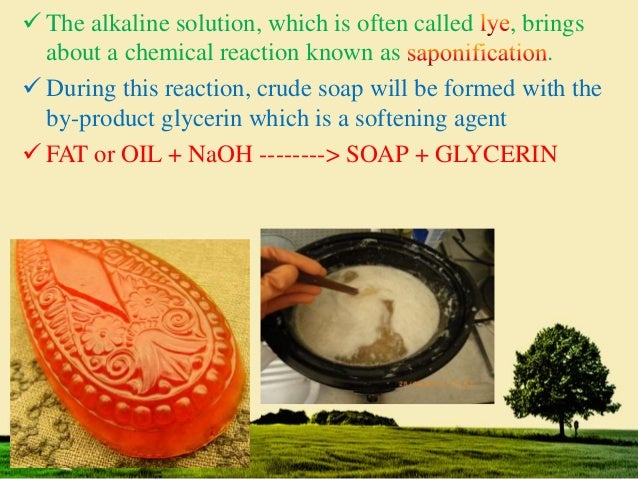 ✓ The alkaline solution, which is often called lye, brings about a chemical reaction known as saponification.

✓ During this reaction, crude soap will be formed with the by-product glycerin which is a softening agent

✓ FAT or OIL + NaOH --------> SOAP + GLYCERIN